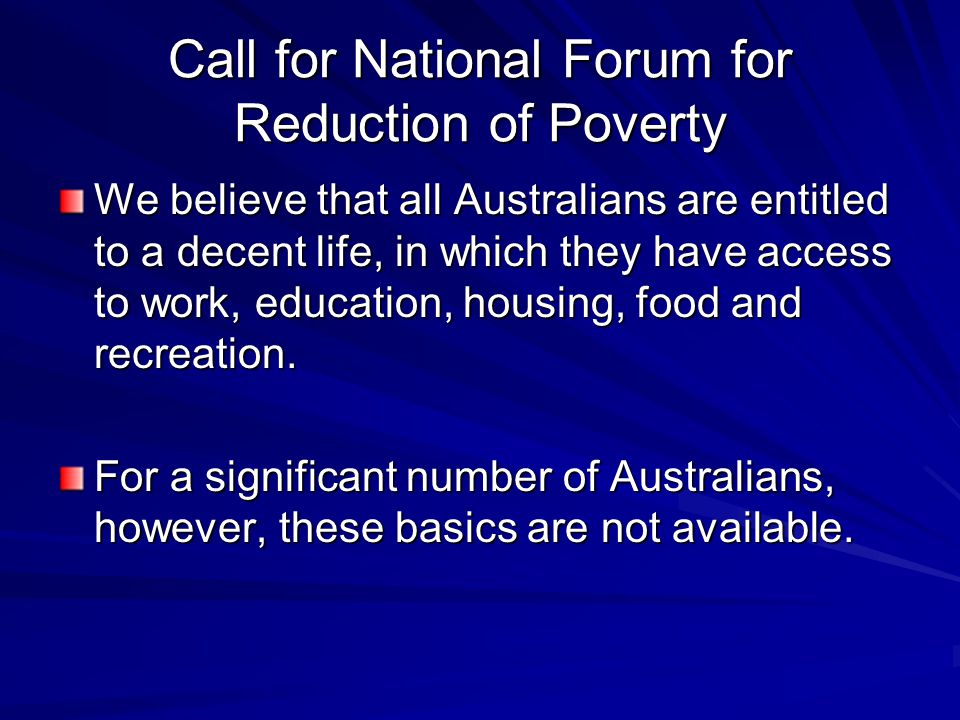 Call for National Forum for Reduction of Poverty

We believe that all Australians are entitled to a decent life, in which they have access to work, education, housing, food and recreation.

For a significant number of Australians, however, these basics are not available.